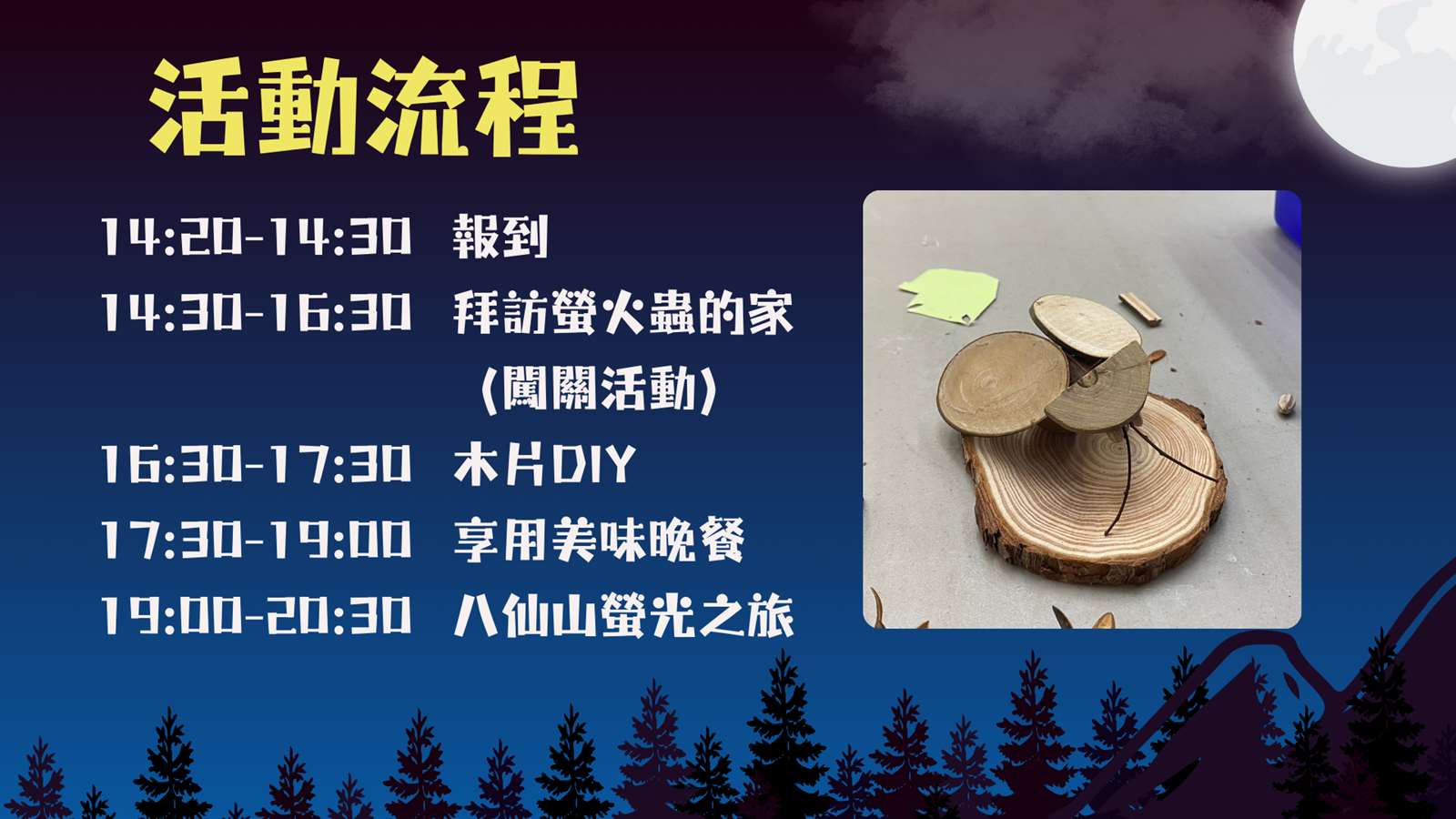 活動流程

14:20-14:30 報到

14:30-16:30 拜訪螢火蟲的家 (闖關活動)

16:30-17:30 木片DIY

17:30-19:00 享用美味晚餐

19:00-20:30 八仙山螢光之旅